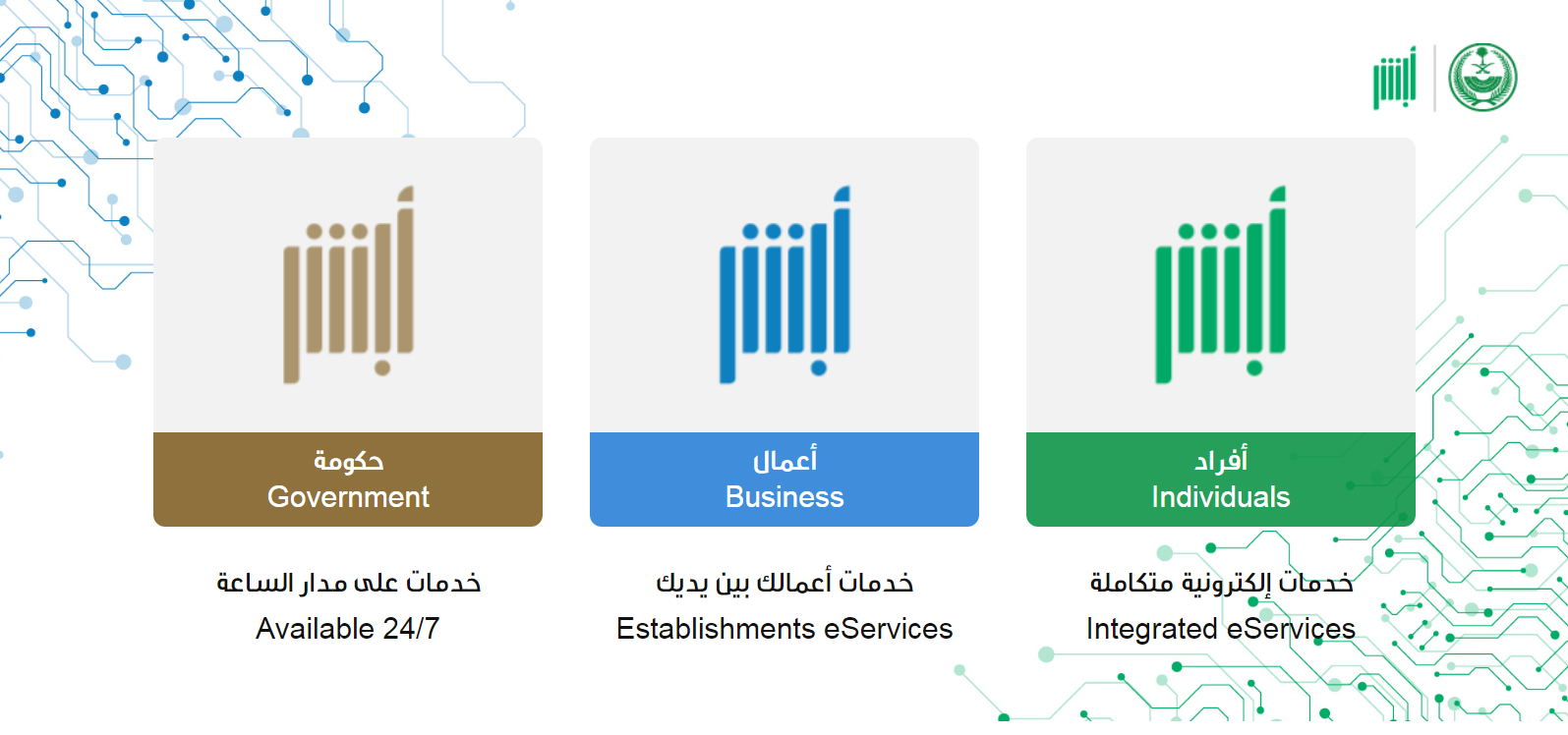 أبشر

أبشر
حكومة
Government
خدمات على مدار الساعة
Available 24/7

أبشر
أعمال
Business
خدمات أعمالك بين يديك
Establishments eServices

أبشر
أفراد
Individuals
خدمات إلكترونية متكاملة
Integrated eServices